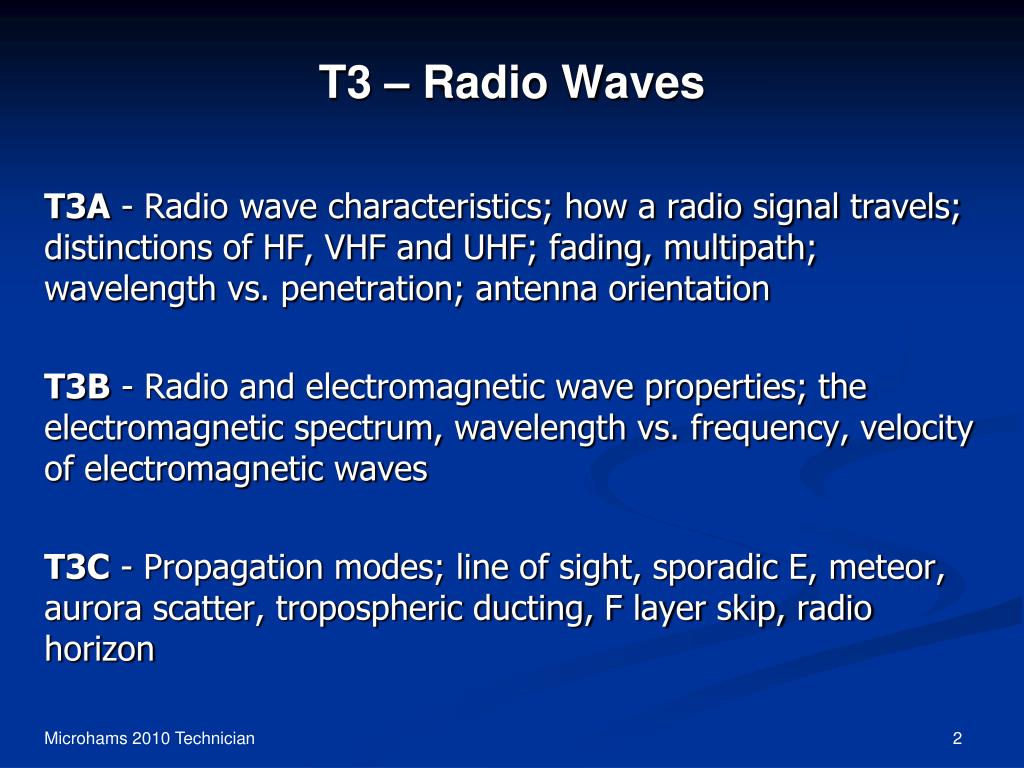 T3 – Radio Waves

T3A - Radio wave characteristics; how a radio signal travels; distinctions of HF, VHF and UHF; fading, multipath; wavelength vs. penetration; antenna orientation

T3B - Radio and electromagnetic wave properties; the electromagnetic spectrum, wavelength vs. frequency, velocity of electromagnetic waves

T3C - Propagation modes; line of sight, sporadic E, meteor, aurora scatter, tropospheric ducting, F layer skip, radio horizon

Microhams 2010 Technician

2